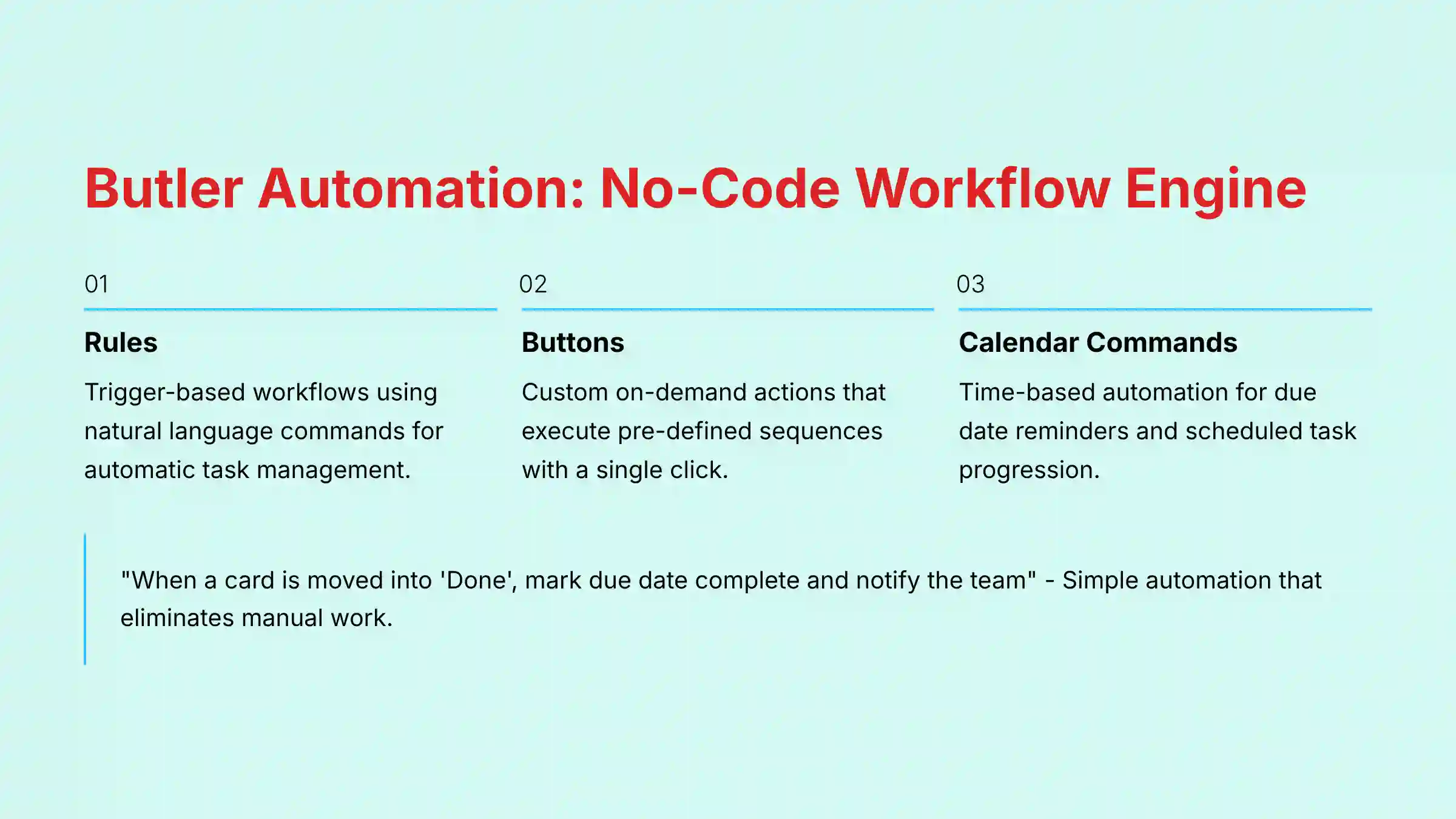 Butler Automation: No-Code Workflow Engine

01

Rules

Trigger-based workflows using natural language commands for automatic task management.

02

Buttons

Custom on-demand actions that execute pre-defined sequences with a single click.

03

Calendar Commands

Time-based automation for due date reminders and scheduled task progression.

"When a card is moved into 'Done', mark due date complete and notify the team" - Simple automation that eliminates manual work.